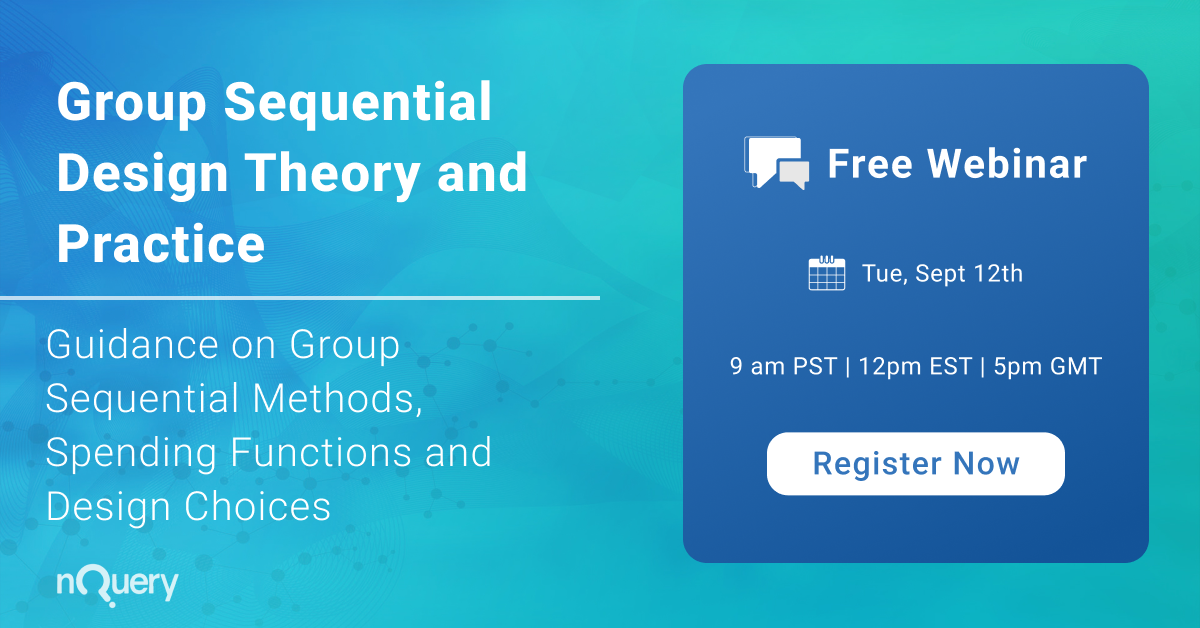 Group Sequential Design Theory and Practice

Guidance on Group Sequential Methods, Spending Functions and Design Choices

nQuery

Free Webinar

Tue, Sept 12th

9 am PST | 12pm EST | 5pm GMT

Register Now